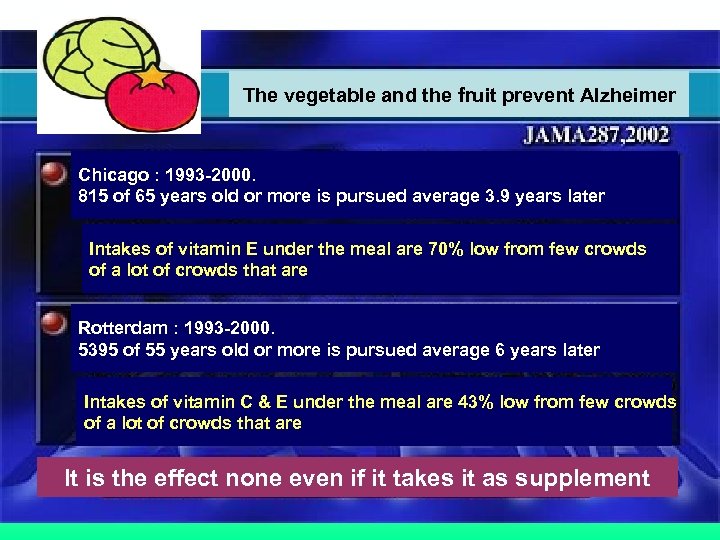 The vegetable and the fruit prevent Alzheimer

JAMA287,2002

Chicago : 1993-2000.
815 of 65 years old or more is pursued average 3.9 years later

Intakes of vitamin E under the meal are 70% low from few crowds of a lot of crowds that are

Rotterdam : 1993-2000.
5395 of 55 years old or more is pursued average 6 years later

Intakes of vitamin C & E under the meal are 43% low from few crowds of a lot of crowds that are

It is the effect none even if it takes it as supplement